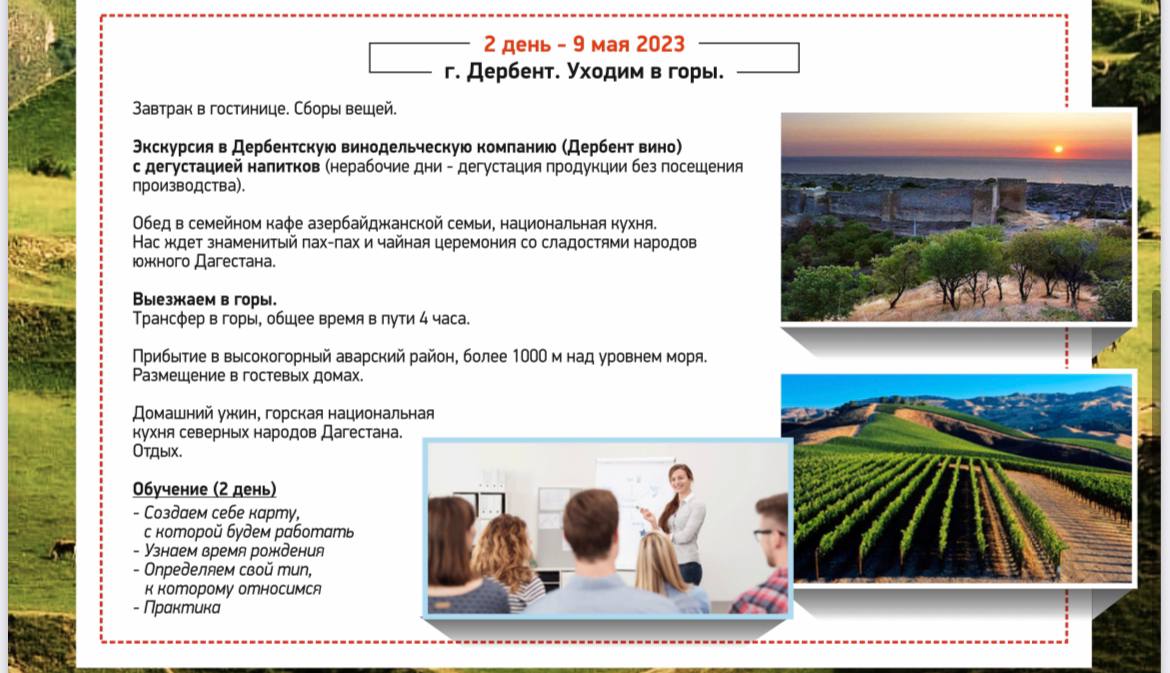 2 день - 9 мая 2023
г. Дербент. Уходим в горы.

Завтрак в гостинице. Сборы вещей.

Экскурсия в Дербентскую винодельческую компанию (Дербент вино) с дегустацией напитков (нерабочие дни - дегустация продукции без посещения производства).

Обед в семейном кафе азербайджанской семьи, национальная кухня. Нас ждет знаменитый пах-пах и чайная церемония со сладостями народов южного Дагестана.

Выезжаем в горы.
Трансфер в горы, общее время в пути 4 часа.

Прибытие в высокогорный аварский район, более 1000 м над уровнем моря. Размещение в гостевых домах.

Домашний ужин, горская национальная кухня северных народов Дагестана. Отдых.

Обучение (2 день)
- Создаем себе карту, с которой будем работать
- Узнаем время рождения
- Определяем свой тип, к которому относимся
- Практика